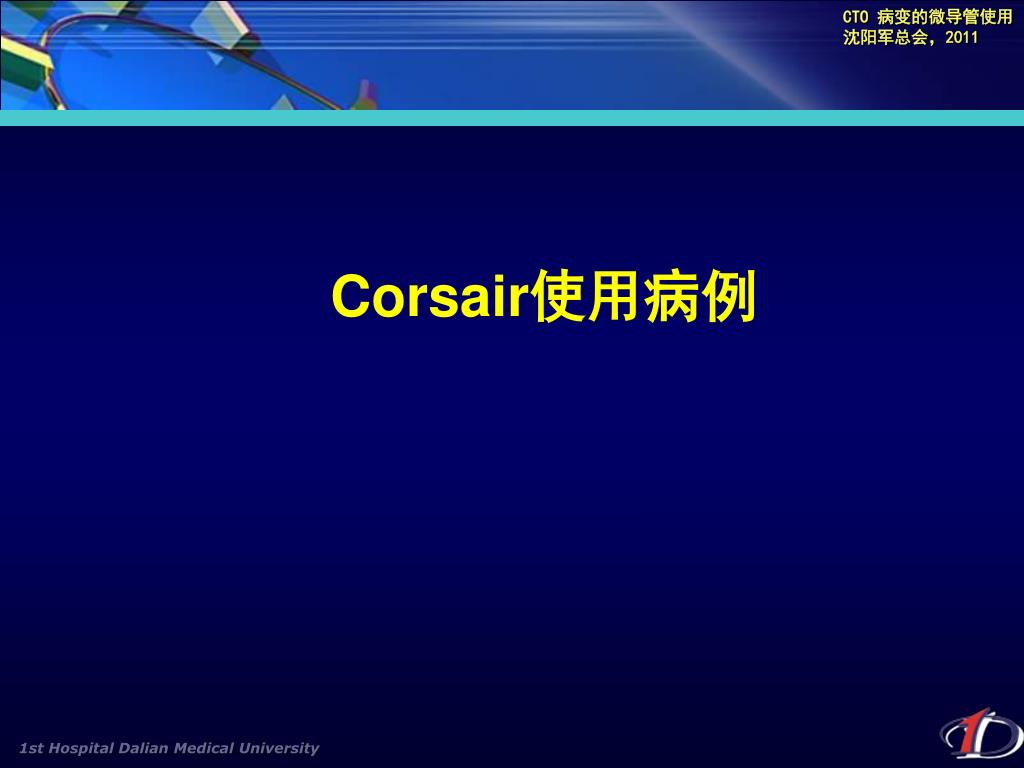 CTO 病变的微导管使用
沈阳军总会，2011

Corsair使用病例

1st Hospital Dalian Medical University